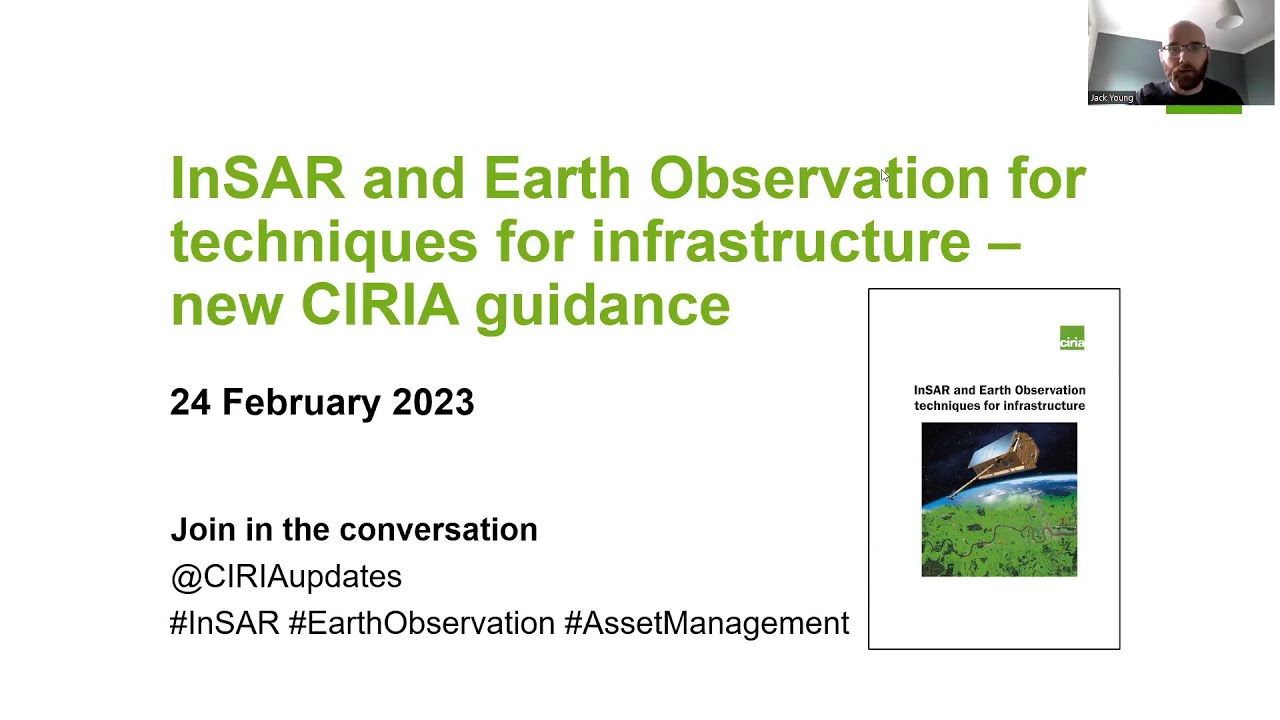 Jack Young

InSAR and Earth Observation for techniques for infrastructure – new CIRIA guidance

24 February 2023

Join in the conversation
@CIRIAupdates
#InSAR #EarthObservation #AssetManagement

ciria

InSAR and Earth Observation techniques for infrastructure